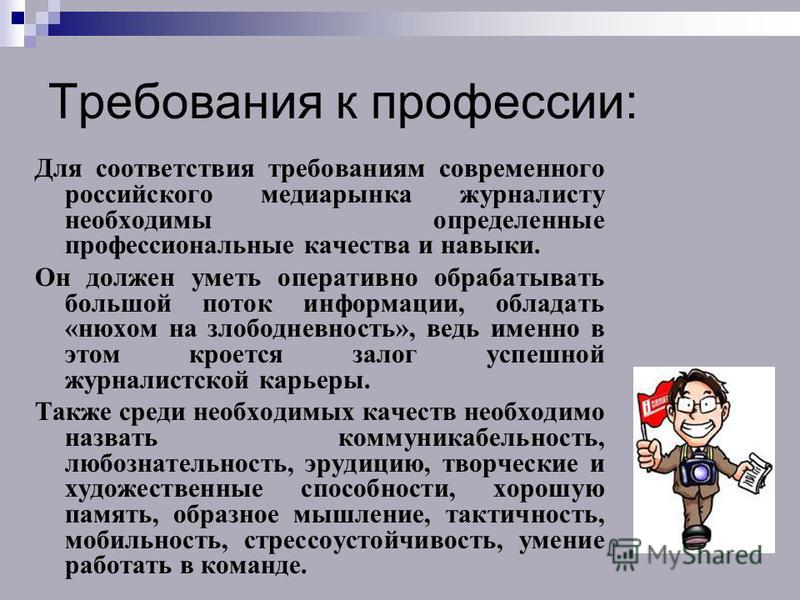 Требования к профессии:

Для соответствия требованиям современного российского медиарынка журналисту необходимы определенные профессиональные качества и навыки.

Он должен уметь оперативно обрабатывать большой поток информации, обладать «нюхом на злободневность», ведь именно в этом кроется залог успешной журналистской карьеры.

Также среди необходимых качеств необходимо назвать коммуникабельность, любознательность, эрудицию, творческие и художественные способности, хорошую память, образное мышление, тактичность, мобильность, стрессоустойчивость, умение работать в команде.

MyShared